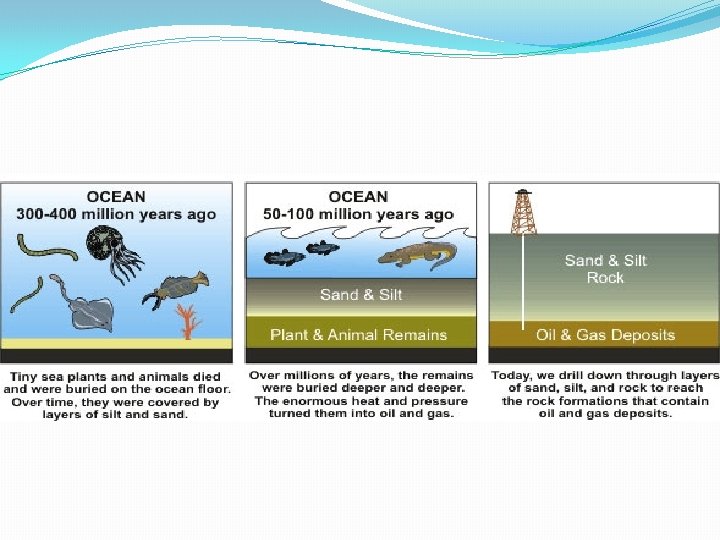 OCEAN
300-400 million years ago

Tiny sea plants and animals died and were buried on the ocean floor. Over time, they were covered by layers of silt and sand.

OCEAN
50-100 million years ago

Sand & Silt

Plant & Animal Remains

Over millions of years, the remains were buried deeper and deeper. The enormous heat and pressure turned them into oil and gas.

Sand & Silt
Rock

Oil & Gas Deposits

Today, we drill down through layers of sand, silt, and rock to reach the rock formations that contain oil and gas deposits.